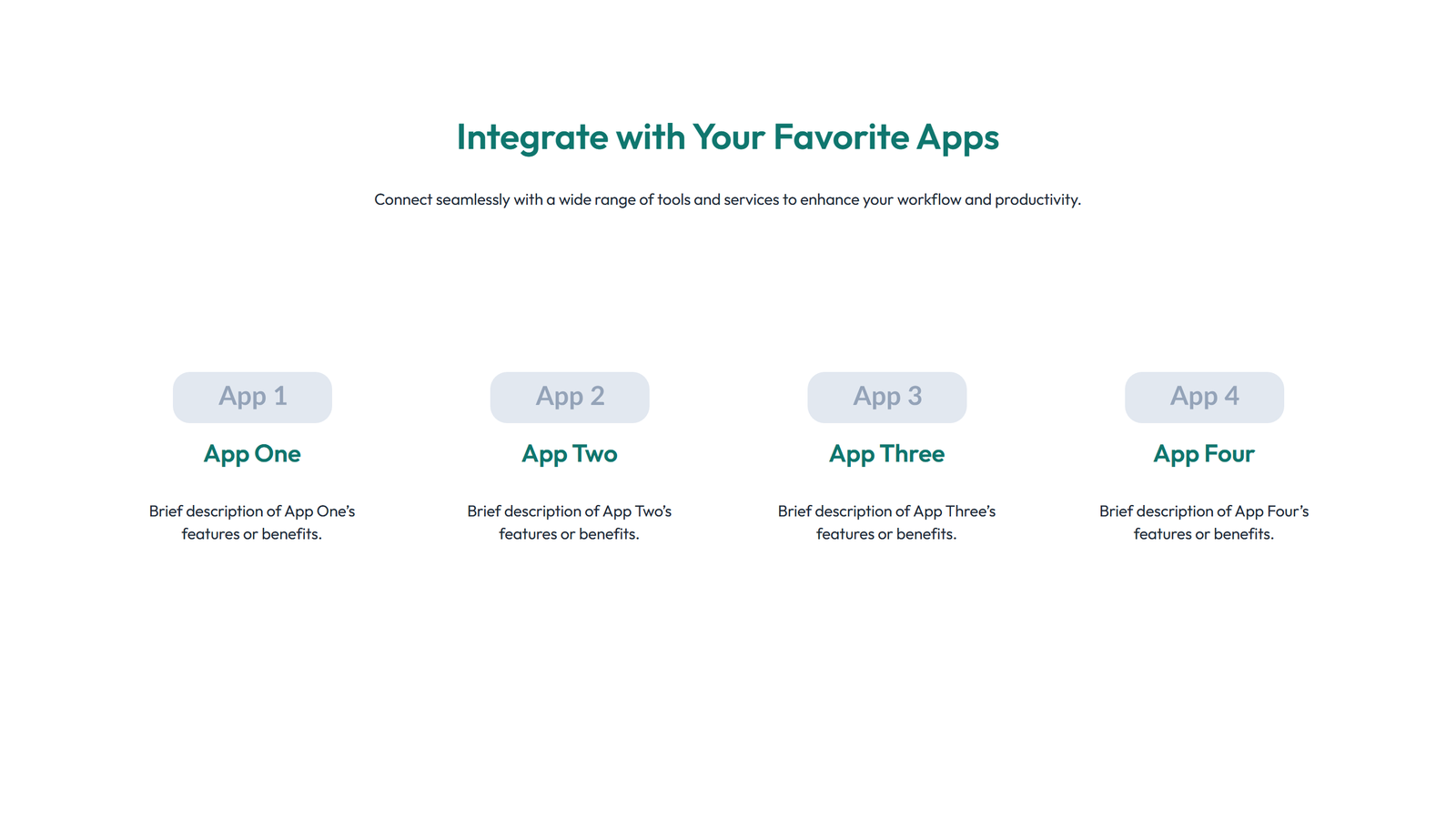 Integrate with Your Favorite Apps

Connect seamlessly with a wide range of tools and services to enhance your workflow and productivity.

App 1

App One

Brief description of App One's features or benefits.

App 2

App Two

Brief description of App Two's features or benefits.

App 3

App Three

Brief description of App Three's features or benefits.

App 4

App Four

Brief description of App Four's features or benefits.